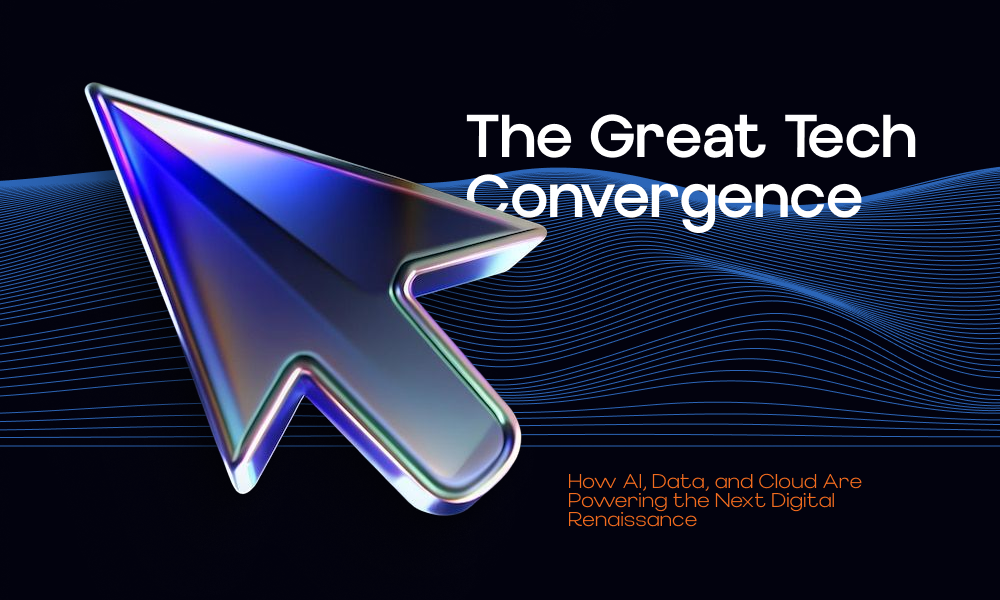 The Great Tech Convergence

How AI, Data, and Cloud Are Powering the Next Digital Renaissance